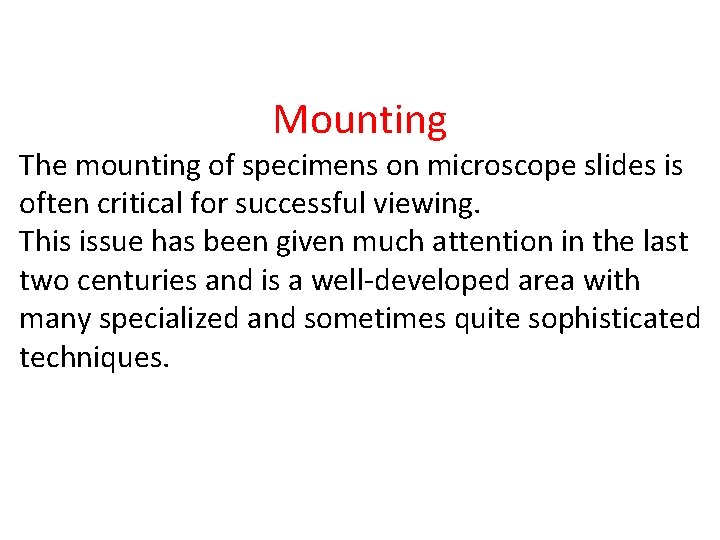 Mounting

The mounting of specimens on microscope slides is often critical for successful viewing.

This issue has been given much attention in the last two centuries and is a well-developed area with many specialized and sometimes quite sophisticated techniques.